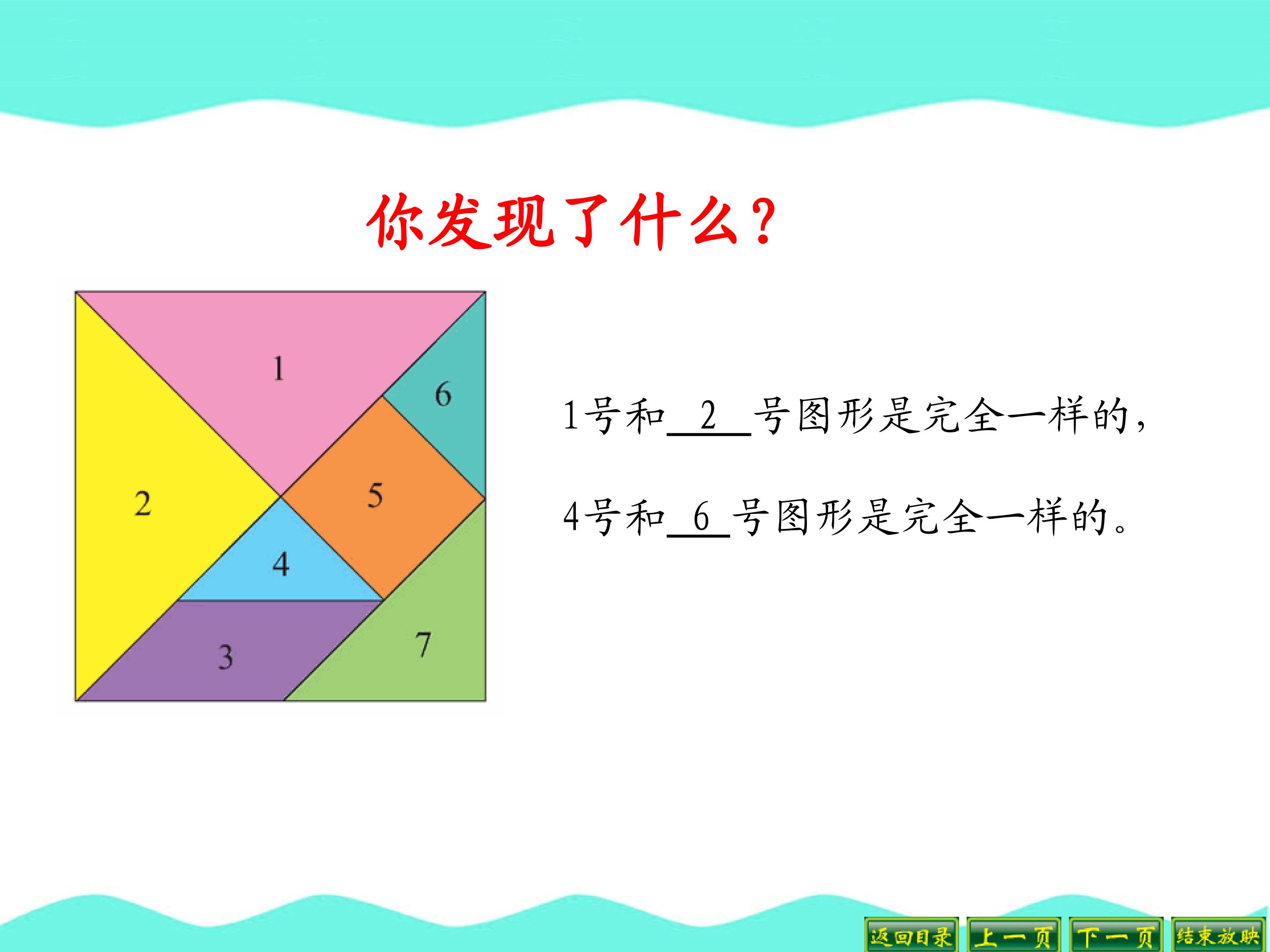 你发现了什么?

1
6
2
5
4
3
7

1号和2号图形是完全一样的，

4号和6号图形是完全一样的。

返回目录 上一页 下一页 结束放映